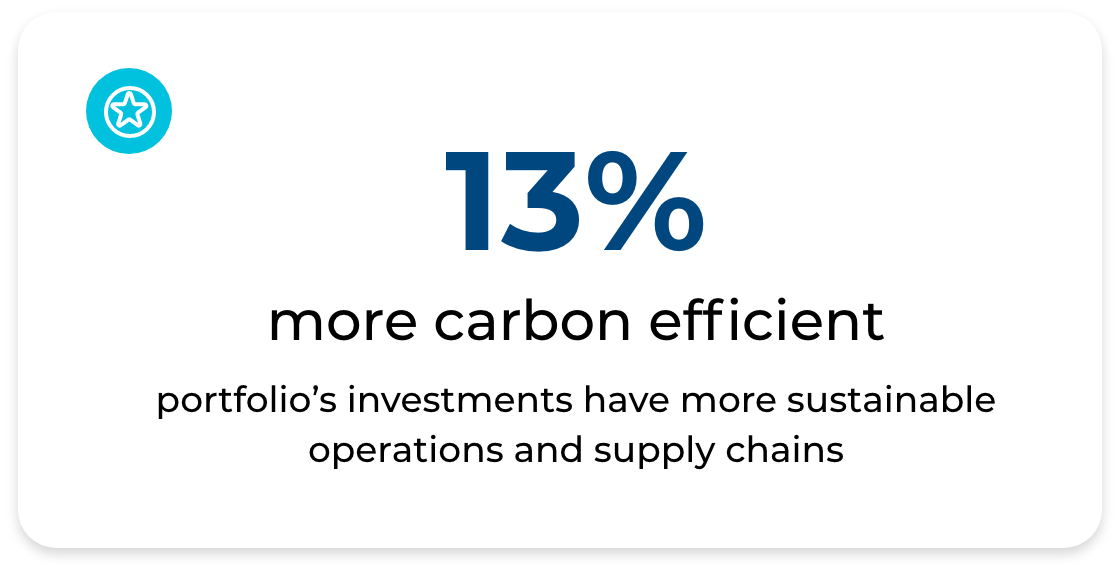 13%

more carbon efficient

portfolio’s investments have more sustainable operations and supply chains